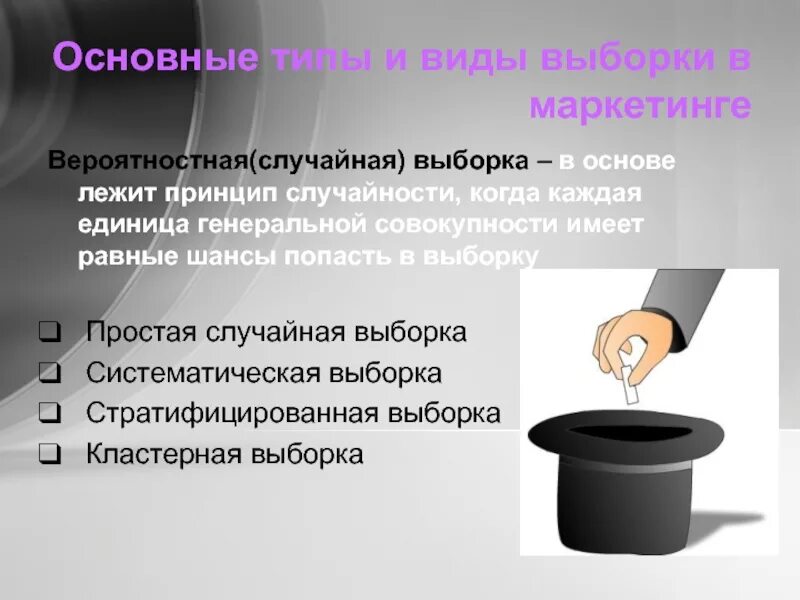 Основные типы и виды выборки в маркетинге

Вероятностная(случайная) выборка – в основе лежит принцип случайности, когда каждая единица генеральной совокупности имеет равные шансы попасть в выборку

❑ Простая случайная выборка
❑ Систематическая выборка
❑ Стратифицированная выборка
❑ Кластерная выборка